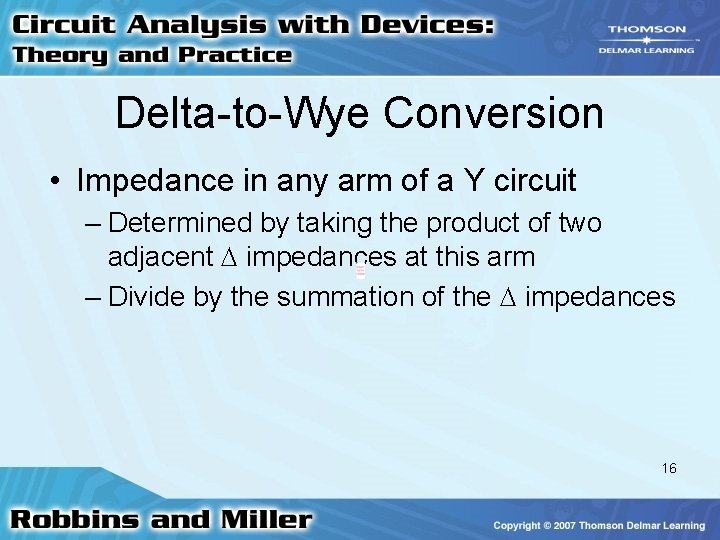 Circuit Analysis with Devices:
Theory and Practice

THOMSON
DELMAR LEARNING

Delta-to-Wye Conversion

• Impedance in any arm of a Y circuit
– Determined by taking the product of two adjacent $\Delta$ impedances at this arm
– Divide by the summation of the $\Delta$ impedances

16

Robbins and Miller

Copyright © 2007 Thomson Delmar Learning